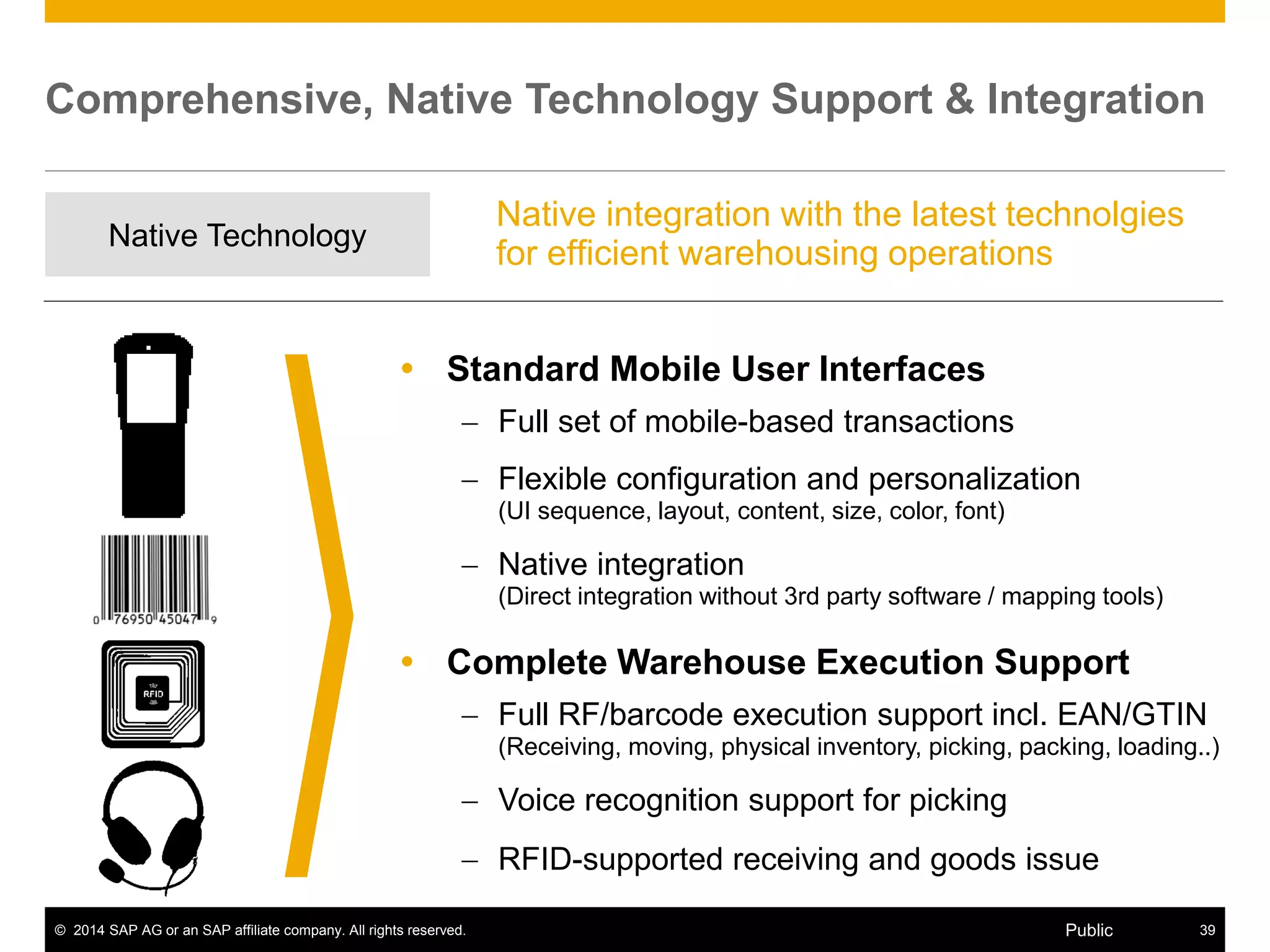 Comprehensive, Native Technology Support & Integration

Native Technology

Native integration with the latest technolgies for efficient warehousing operations

0 76950 45047 9

RFID

• Standard Mobile User Interfaces
– Full set of mobile-based transactions
– Flexible configuration and personalization (UI sequence, layout, content, size, color, font)
– Native integration (Direct integration without 3rd party software / mapping tools)

• Complete Warehouse Execution Support
– Full RF/barcode execution support incl. EAN/GTIN (Receiving, moving, physical inventory, picking, packing, loading..)
– Voice recognition support for picking
– RFID-supported receiving and goods issue

© 2014 SAP AG or an SAP affiliate company. All rights reserved. Public 39